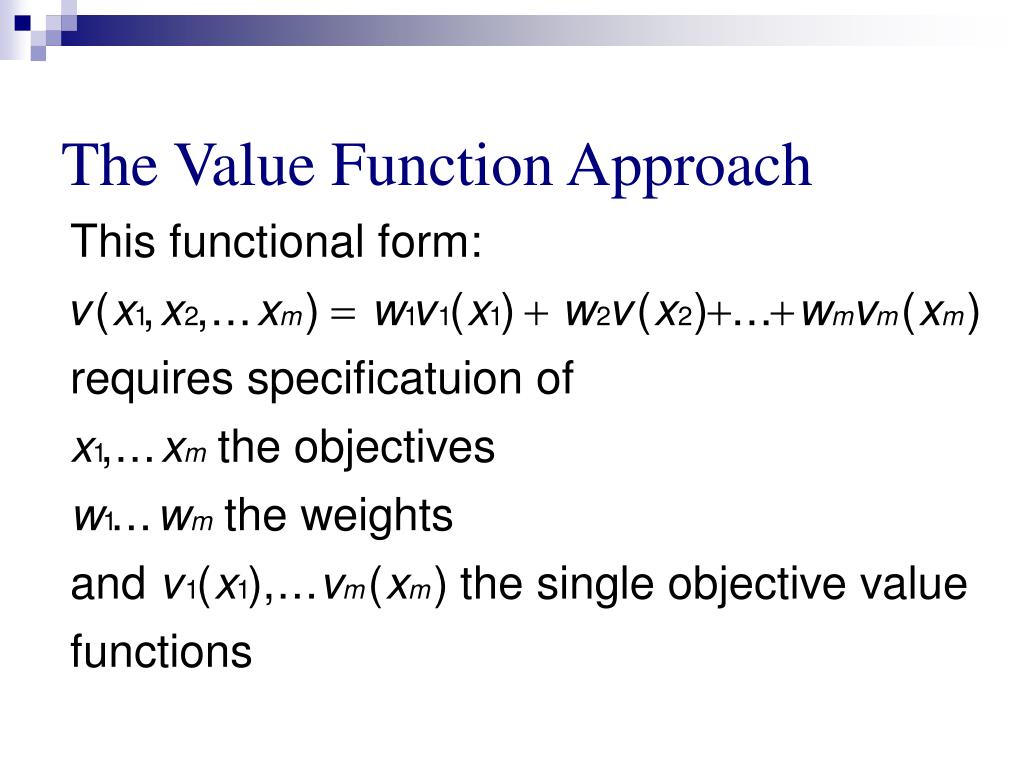 The Value Function Approach

This functional form:

$v(x_1, x_2, \ldots x_m) = w_1 v_1(x_1) + w_2 v(x_2) + \ldots + w_m v_m(x_m)$

requires specificatuion of

$x_1, \ldots x_m$ the objectives

$w_1 \ldots w_m$ the weights

and $v_1(x_1), \ldots v_m(x_m)$ the single objective value functions